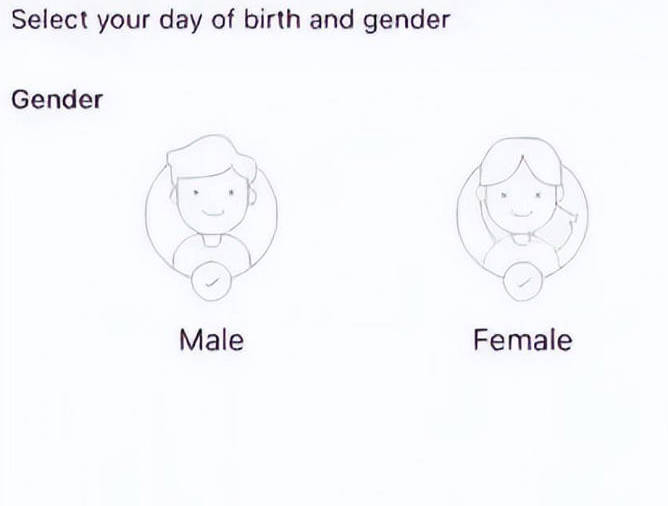 Select your day of birth and gender

Gender

Male

Female